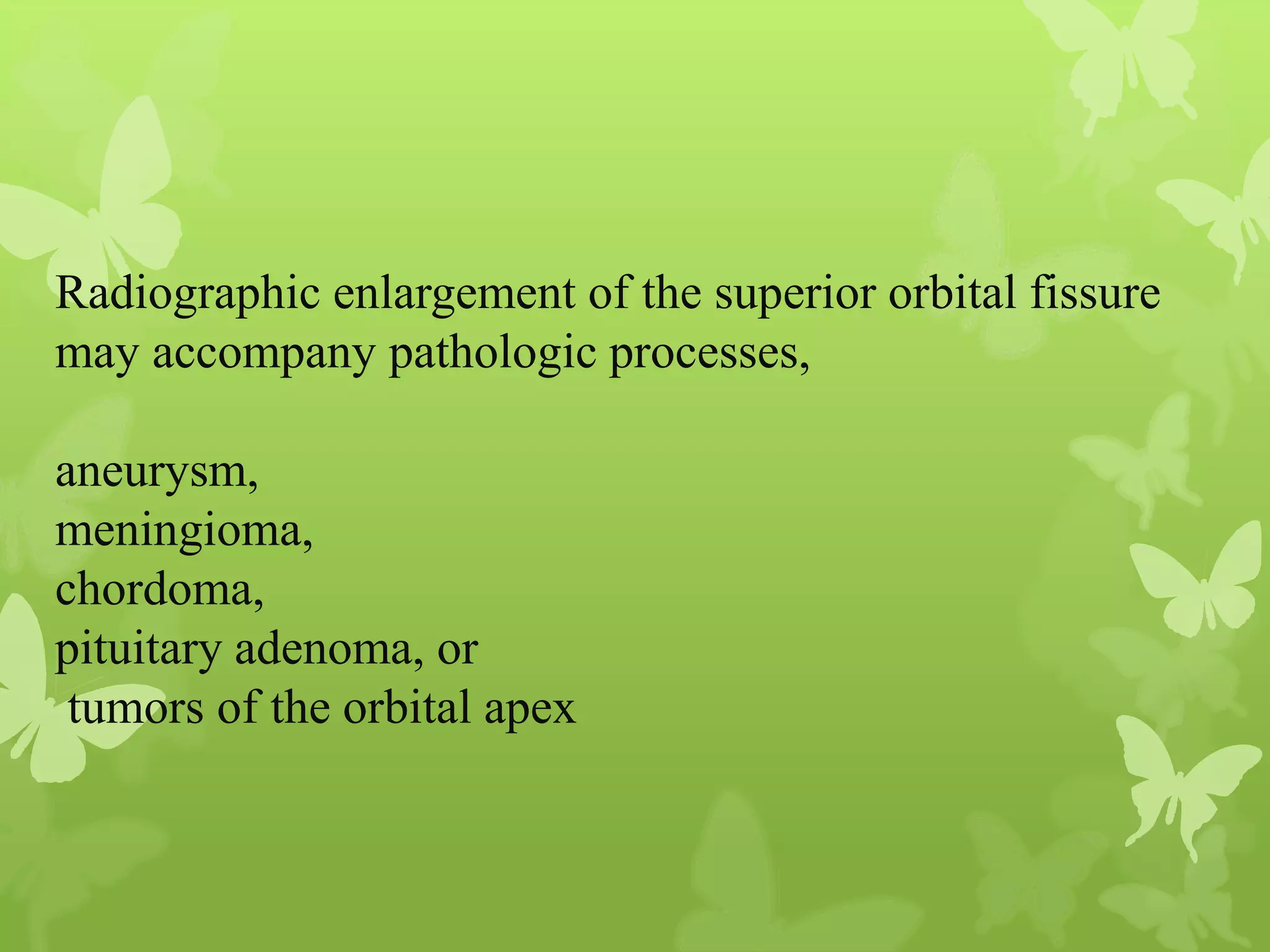 Radiographic enlargement of the superior orbital fissure may accompany pathologic processes,

aneurysm,
meningioma,
chordoma,
pituitary adenoma, or
tumors of the orbital apex